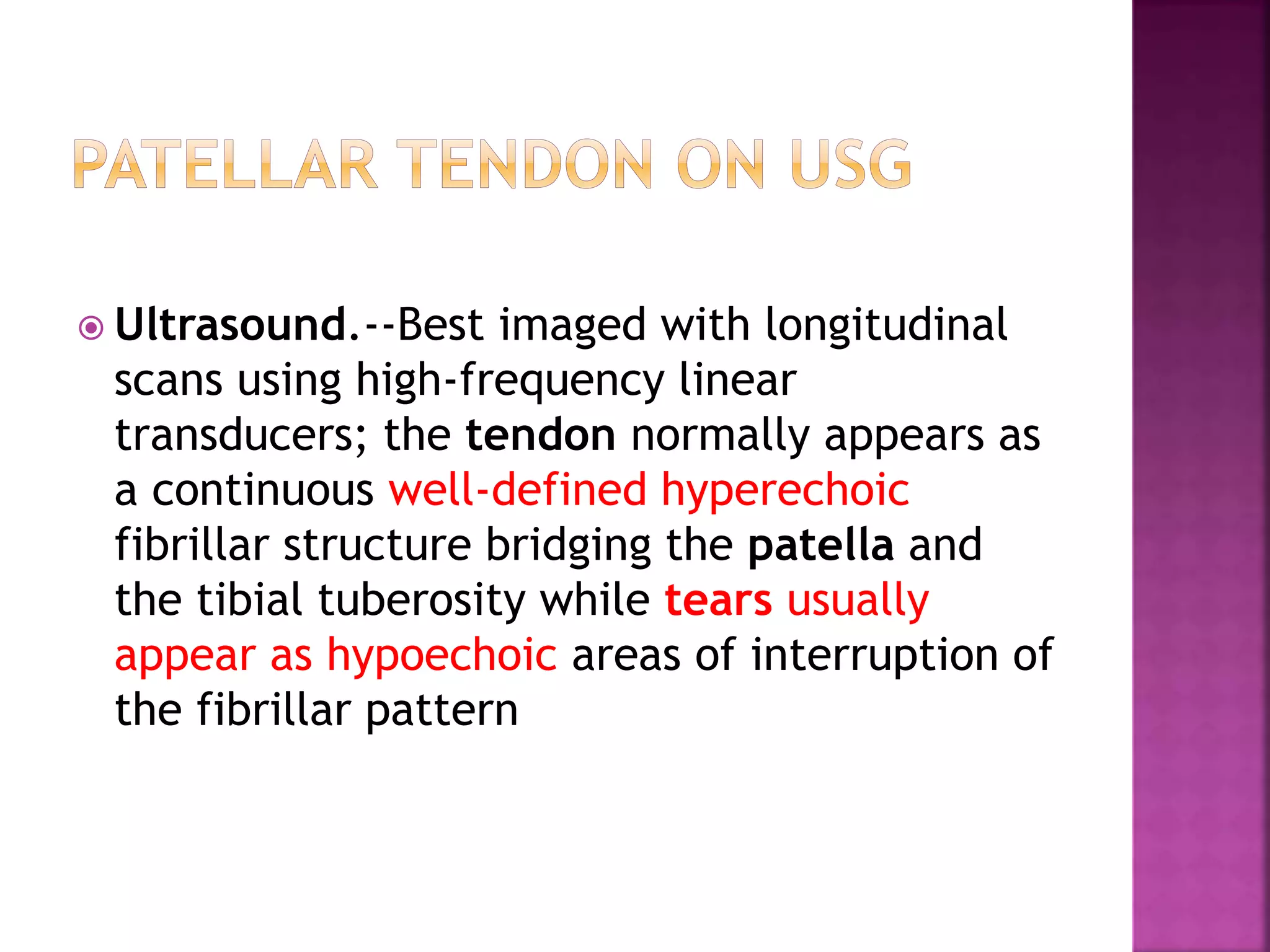 PATELLAR TENDON ON USG

Ultrasound.--Best imaged with longitudinal scans using high-frequency linear transducers; the tendon normally appears as a continuous well-defined hyperechoic fibrillar structure bridging the patella and the tibial tuberosity while tears usually appear as hypoechoic areas of interruption of the fibrillar pattern